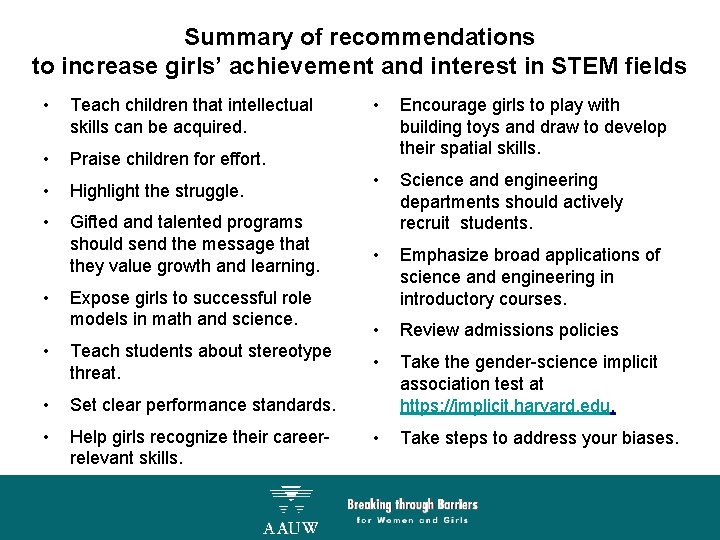 Summary of recommendations
to increase girls' achievement and interest in STEM fields

• Teach children that intellectual skills can be acquired.
• Praise children for effort.
• Highlight the struggle.
• Gifted and talented programs should send the message that they value growth and learning.
• Expose girls to successful role models in math and science.
• Teach students about stereotype threat.
• Set clear performance standards.
• Help girls recognize their career-relevant skills.

• Encourage girls to play with building toys and draw to develop their spatial skills.
• Science and engineering departments should actively recruit students.
• Emphasize broad applications of science and engineering in introductory courses.
• Review admissions policies
• Take the gender-science implicit association test at https://implicit.harvard.edu.
• Take steps to address your biases.

AAUW
Breaking through Barriers
for Women and Girls